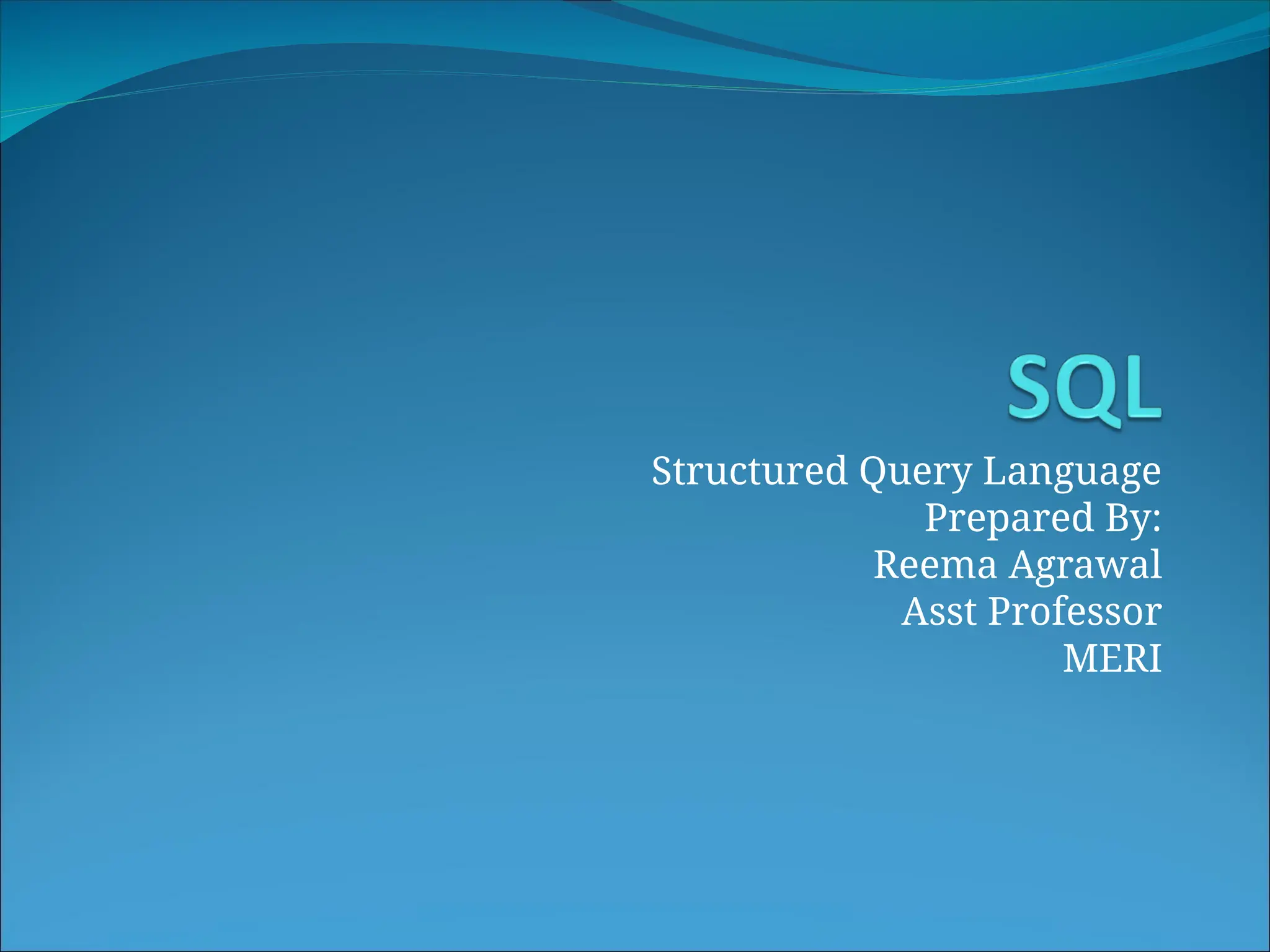 SQL

Structured Query Language
Prepared By:
Reema Agrawal
Asst Professor
MERI